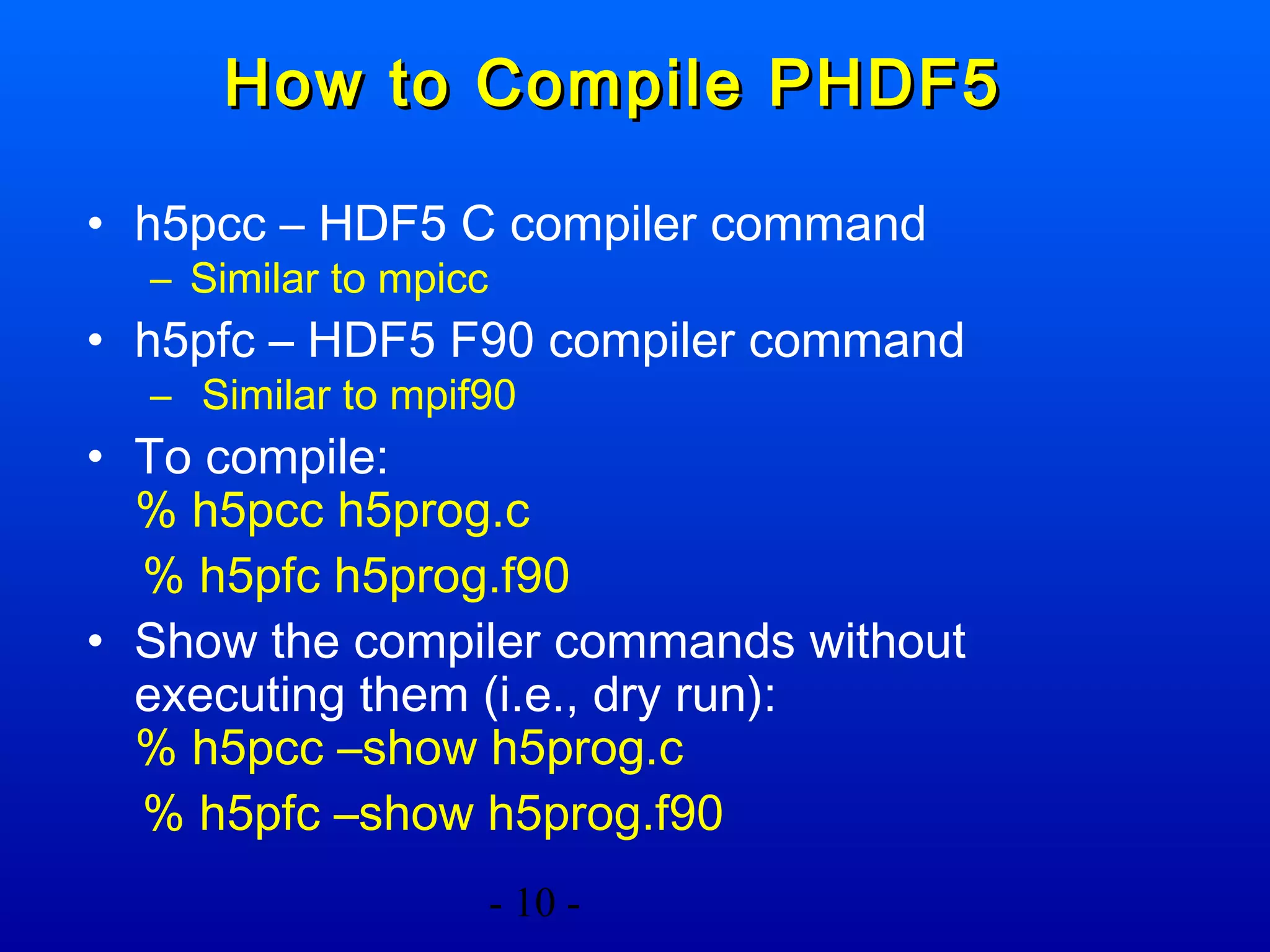 How to Compile PHDF5

• h5pcc – HDF5 C compiler command
– Similar to mpicc
• h5pfc – HDF5 F90 compiler command
– Similar to mpif90
• To compile:
% h5pcc h5prog.c
% h5pfc h5prog.f90
• Show the compiler commands without executing them (i.e., dry run):
% h5pcc –show h5prog.c
% h5pfc –show h5prog.f90

- 10 -